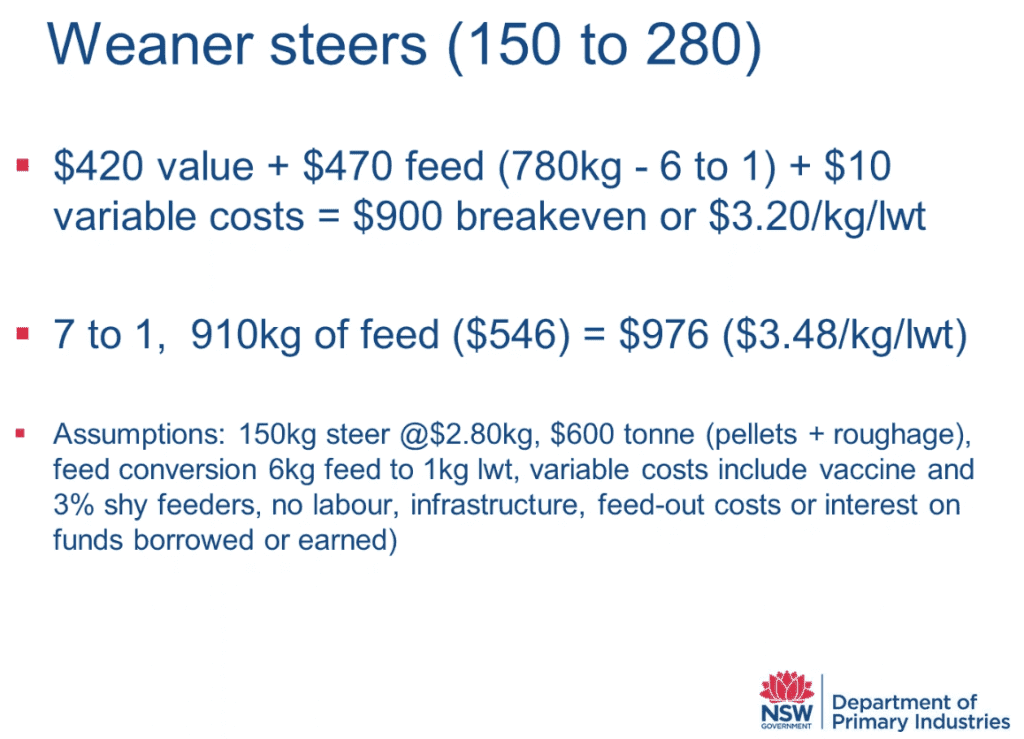 Weaner steers (150 to 280)

▪ \$420 value + \$470 feed (780kg - 6 to 1) + \$10 variable costs = \$900 breakeven or \$3.20/kg/lwt

▪ 7 to 1, 910kg of feed (\$546) = \$976 (\$3.48/kg/lwt)

▪ Assumptions: 150kg steer @\$2.80kg, \$600 tonne (pellets + roughage), feed conversion 6kg feed to 1kg lwt, variable costs include vaccine and 3% shy feeders, no labour, infrastructure, feed-out costs or interest on funds borrowed or earned)

NSW GOVERNMENT Department of Primary Industries